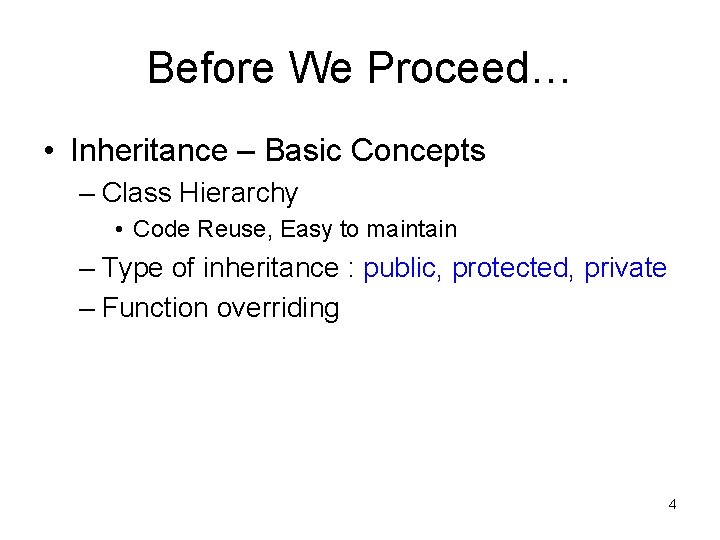 Before We Proceed…

• Inheritance – Basic Concepts
– Class Hierarchy
• Code Reuse, Easy to maintain
– Type of inheritance : public, protected, private
– Function overriding

4